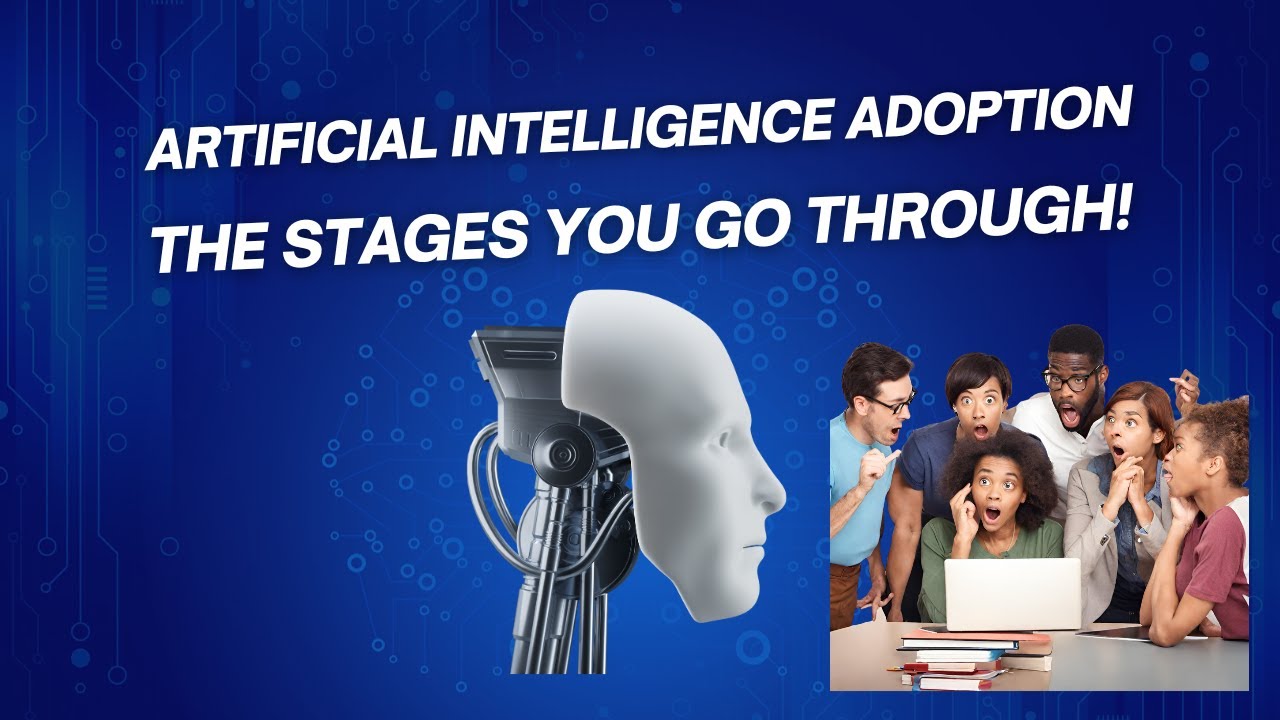 ARTIFICIAL INTELLIGENCE ADOPTION
THE STAGES YOU GO THROUGH!